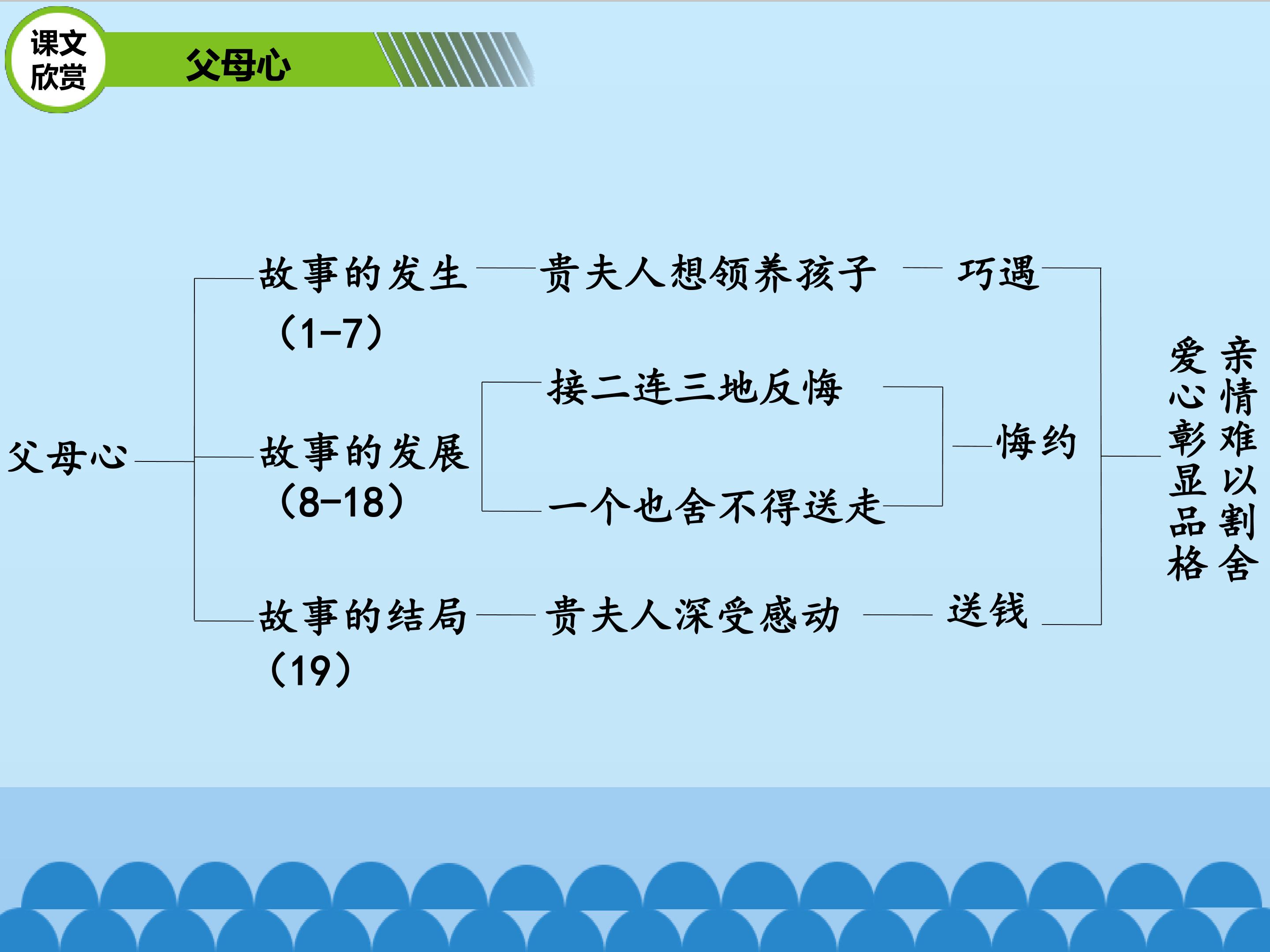 课文欣赏

父母心

父母心

故事的发生（1-7）

贵夫人想领养孩子

巧遇

故事的发展（8-18）

接二连三地反悔

一个也舍不得送走

悔约

故事的结局（19）

贵夫人深受感动

送钱

亲情难以割舍

爱心彰显品格